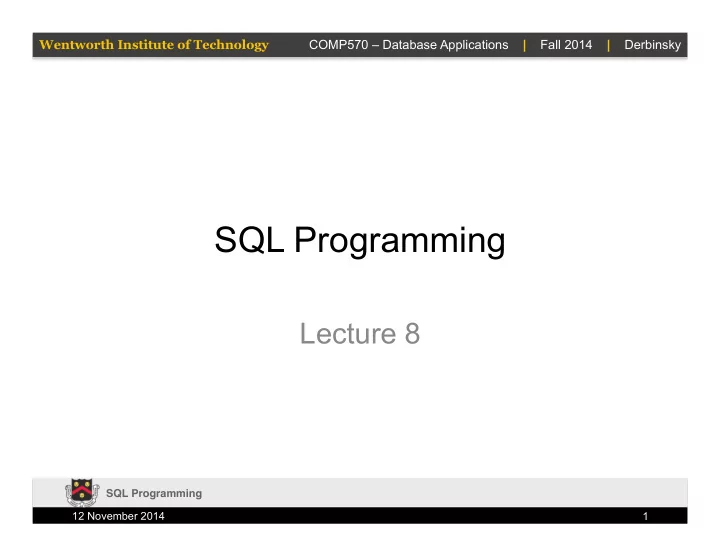 Wentworth Institute of Technology COMP570 – Database Applications | Fall 2014 | Derbinsky

SQL Programming

Lecture 8

SQL Programming

12 November 2014 1